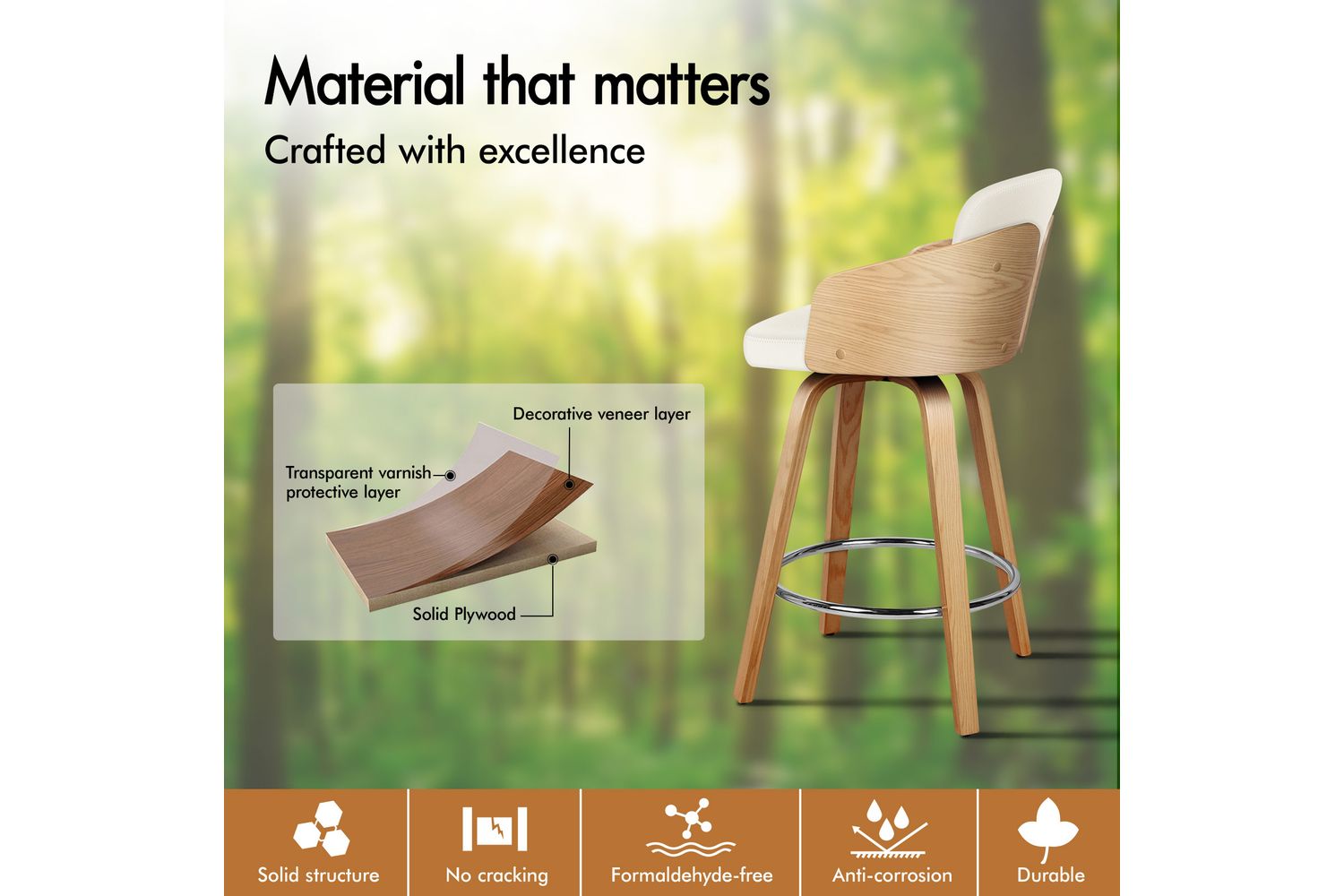 Material that matters

Crafted with excellence

Decorative veneer layer

Transparent varnish protective layer

Solid Plywood

Solid structure

No cracking

Formaldehyde-free

Anti-corrosion

Durable